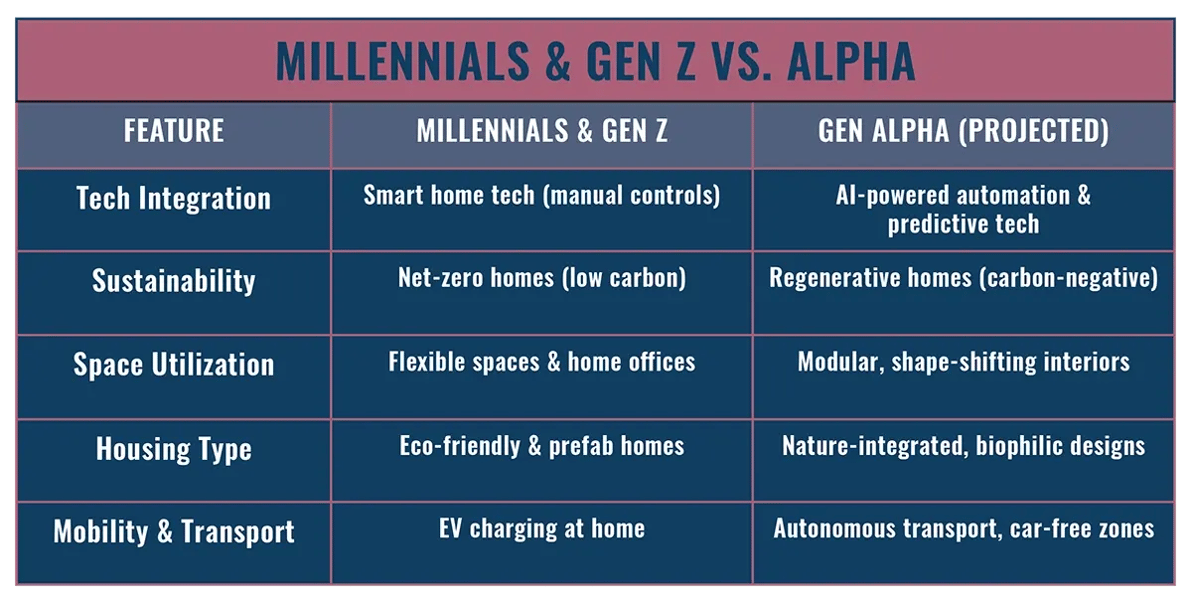 MILLENNIALS & GEN Z VS. ALPHA

| FEATURE | MILLENNIALS & GEN Z | GEN ALPHA (PROJECTED) |
|---|---|---|
| Tech Integration | Smart home tech (manual controls) | AI-powered automation & predictive tech |
| Sustainability | Net-zero homes (low carbon) | Regenerative homes (carbon-negative) |
| Space Utilization | Flexible spaces & home offices | Modular, shape-shifting interiors |
| Housing Type | Eco-friendly & prefab homes | Nature-integrated, biophilic designs |
| Mobility & Transport | EV charging at home | Autonomous transport, car-free zones |